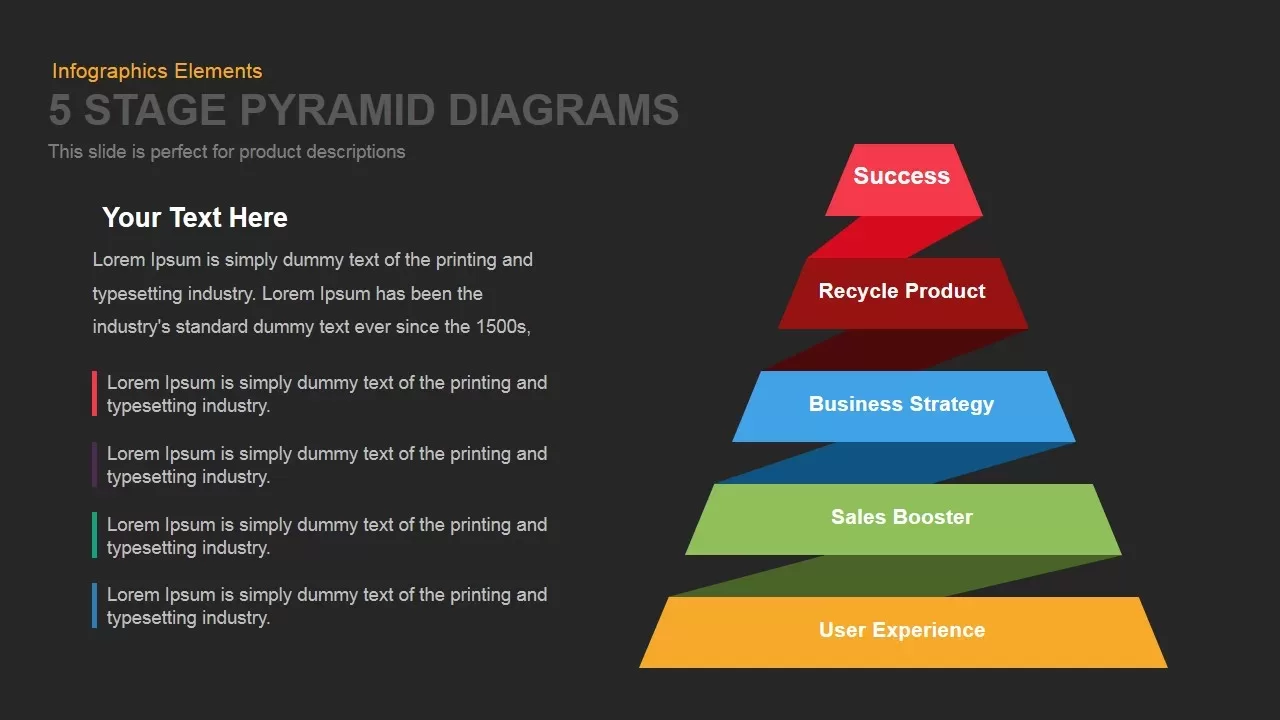 Infographics Elements
5 STAGE PYRAMID DIAGRAMS
This slide is perfect for product descriptions

Your Text Here

Lorem Ipsum is simply dummy text of the printing and typesetting industry. Lorem Ipsum has been the industry's standard dummy text ever since the 1500s,

Lorem Ipsum is simply dummy text of the printing and typesetting industry.

Lorem Ipsum is simply dummy text of the printing and typesetting industry.

Lorem Ipsum is simply dummy text of the printing and typesetting industry.

Lorem Ipsum is simply dummy text of the printing and typesetting industry.

Success
Recycle Product
Business Strategy
Sales Booster
User Experience